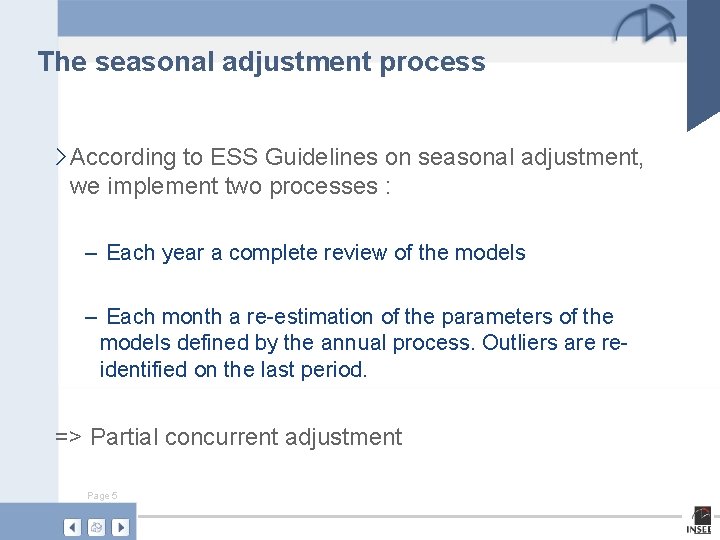 The seasonal adjustment process

According to ESS Guidelines on seasonal adjustment, we implement two processes :

– Each year a complete review of the models

– Each month a re-estimation of the parameters of the models defined by the annual process. Outliers are re-identified on the last period.

=> Partial concurrent adjustment

Page 5

INSEE